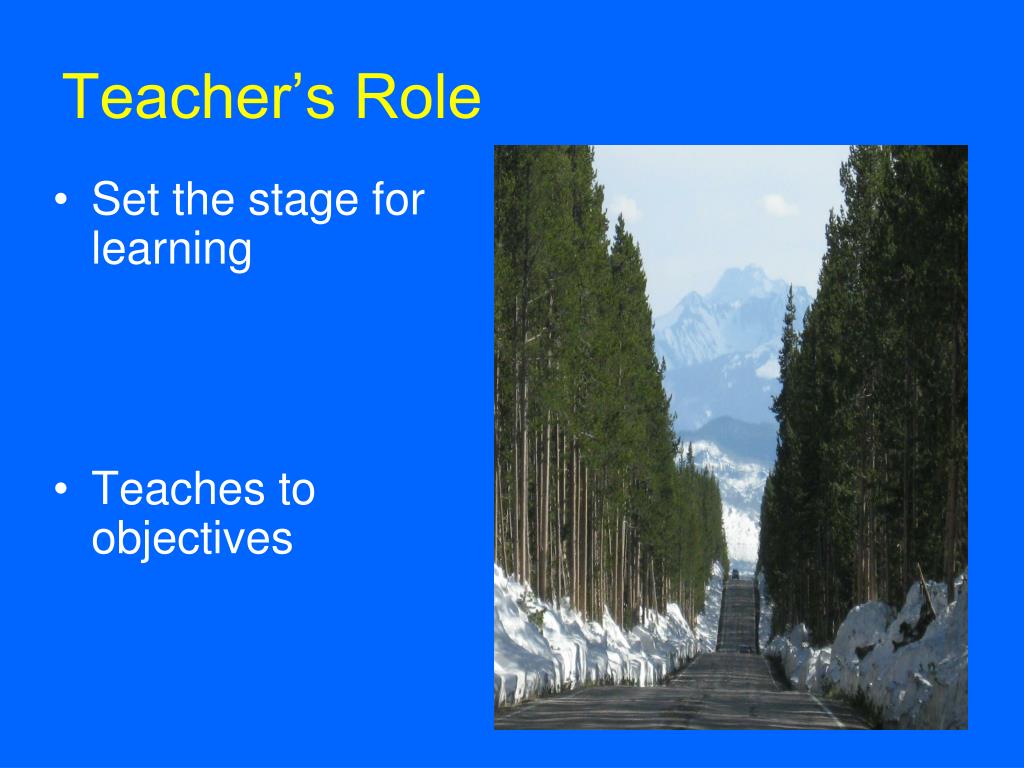 Teacher’s Role

• Set the stage for learning

• Teaches to objectives